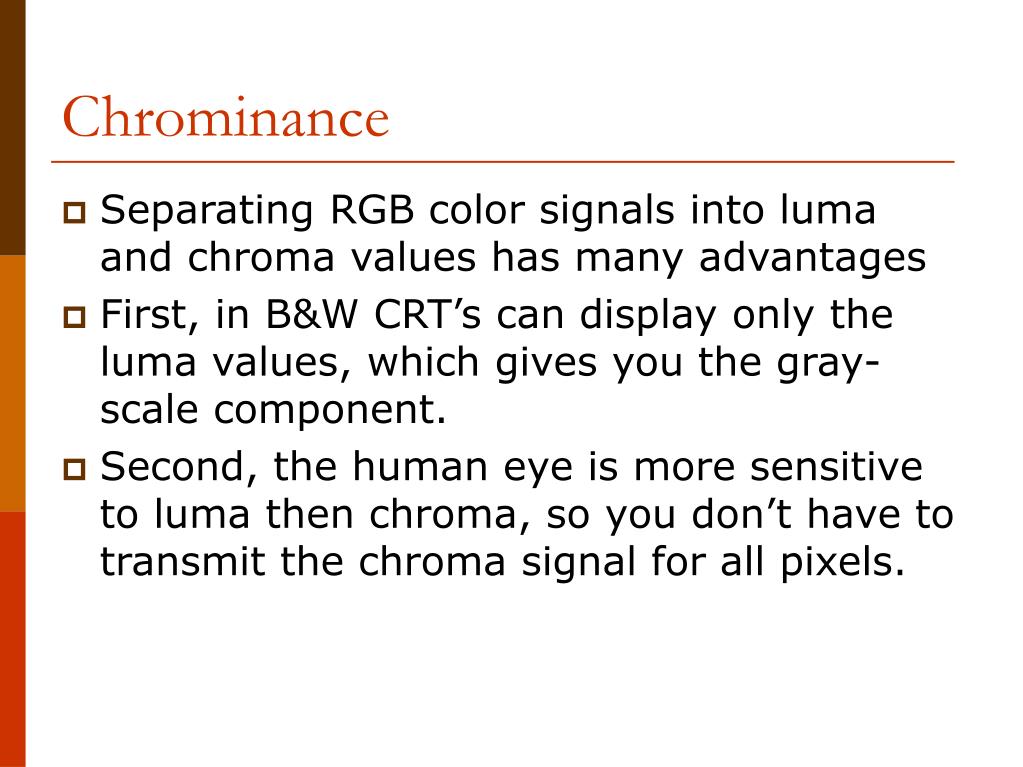 Chrominance

Separating RGB color signals into luma and chroma values has many advantages

First, in B&W CRT’s can display only the luma values, which gives you the gray-scale component.

Second, the human eye is more sensitive to luma then chroma, so you don’t have to transmit the chroma signal for all pixels.